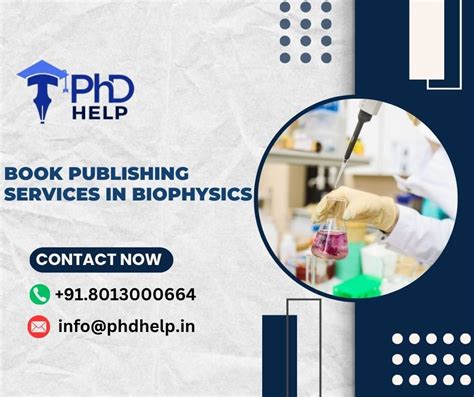 PhD HELP

BOOK PUBLISHING SERVICES IN BIOPHYSICS

CONTACT NOW

+91.8013000664

info@phdhelp.in